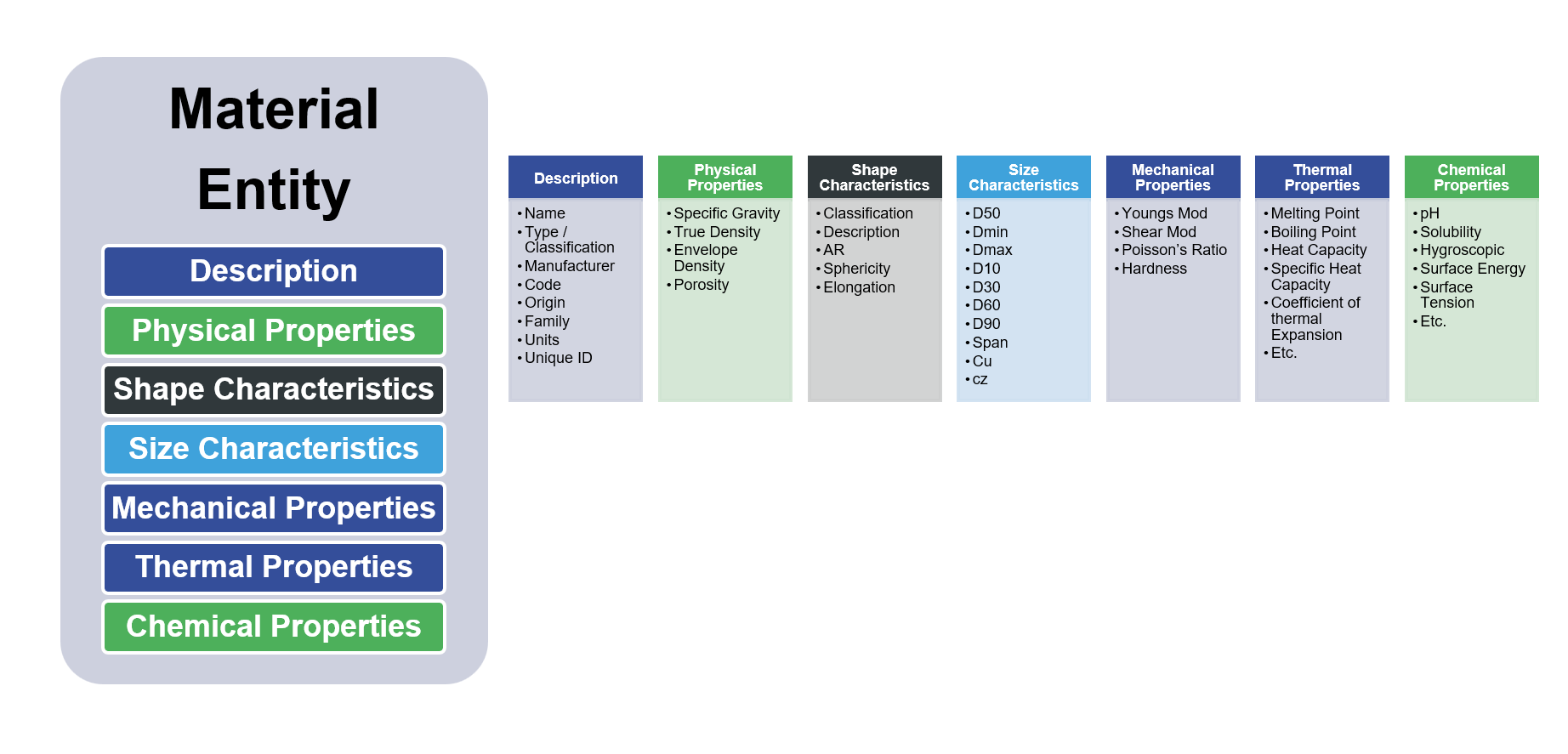 Material Entity

Description

Physical Properties

Shape Characteristics

Size Characteristics

Mechanical Properties

Thermal Properties

Chemical Properties

Description
• Name
• Type / Classification
• Manufacturer
• Code
• Origin
• Family
• Units
• Unique ID

Physical Properties
• Specific Gravity
• True Density
• Envelope Density
• Porosity

Shape Characteristics
• Classification
• Description
• AR
• Sphericity
• Elongation

Size Characteristics
• D50
• Dmin
• Dmax
• D10
• D30
• D60
• D90
• Span
• Cu
• cz

Mechanical Properties
• Youngs Mod
• Shear Mod
• Poisson's Ratio
• Hardness

Thermal Properties
• Melting Point
• Boiling Point
• Heat Capacity
• Specific Heat Capacity
• Coefficient of thermal Expansion
• Etc.

Chemical Properties
• pH
• Solubility
• Hygroscopic
• Surface Energy
• Surface Tension
• Etc.